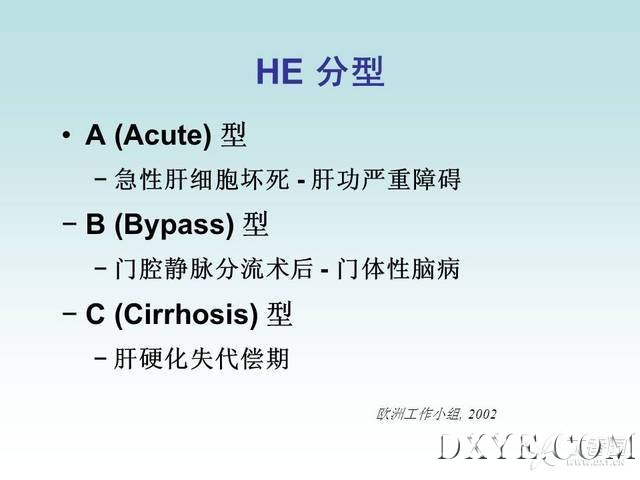 HE 分型

• A (Acute) 型

– 急性肝细胞坏死 - 肝功严重障碍

– B (Bypass) 型

– 门腔静脉分流术后 - 门体性脑病

– C (Cirrhosis) 型

– 肝硬化失代偿期

欧洲工作小组, 2002

DXYE.COM